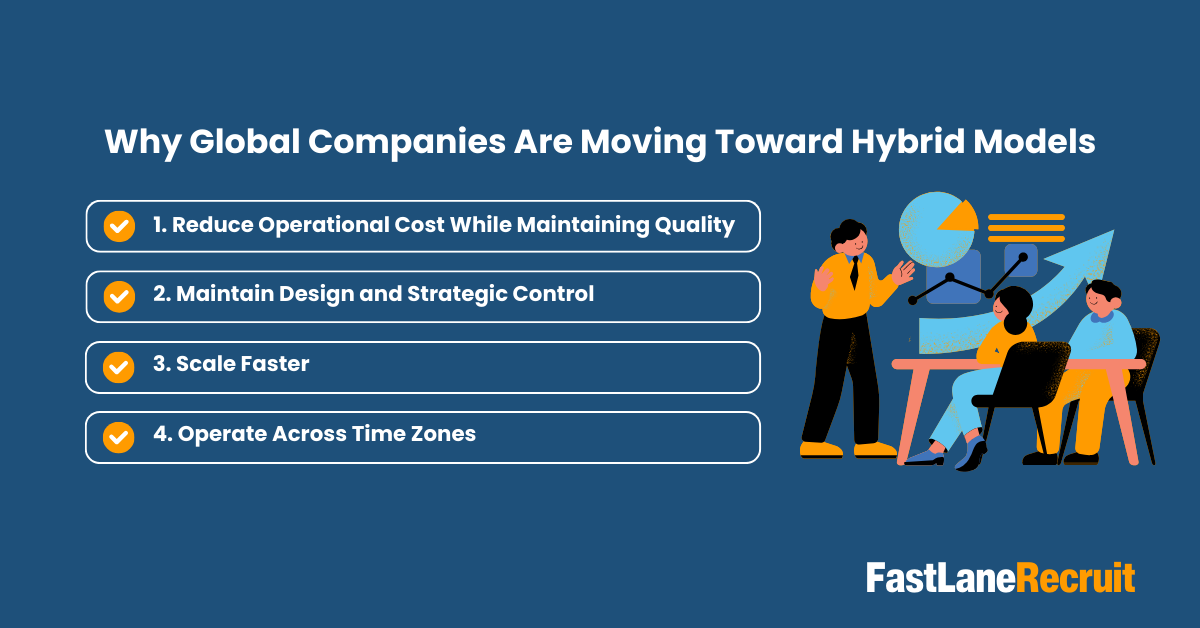 Why Global Companies Are Moving Toward Hybrid Models

1. Reduce Operational Cost While Maintaining Quality

2. Maintain Design and Strategic Control

3. Scale Faster

4. Operate Across Time Zones

FastLaneRecruit